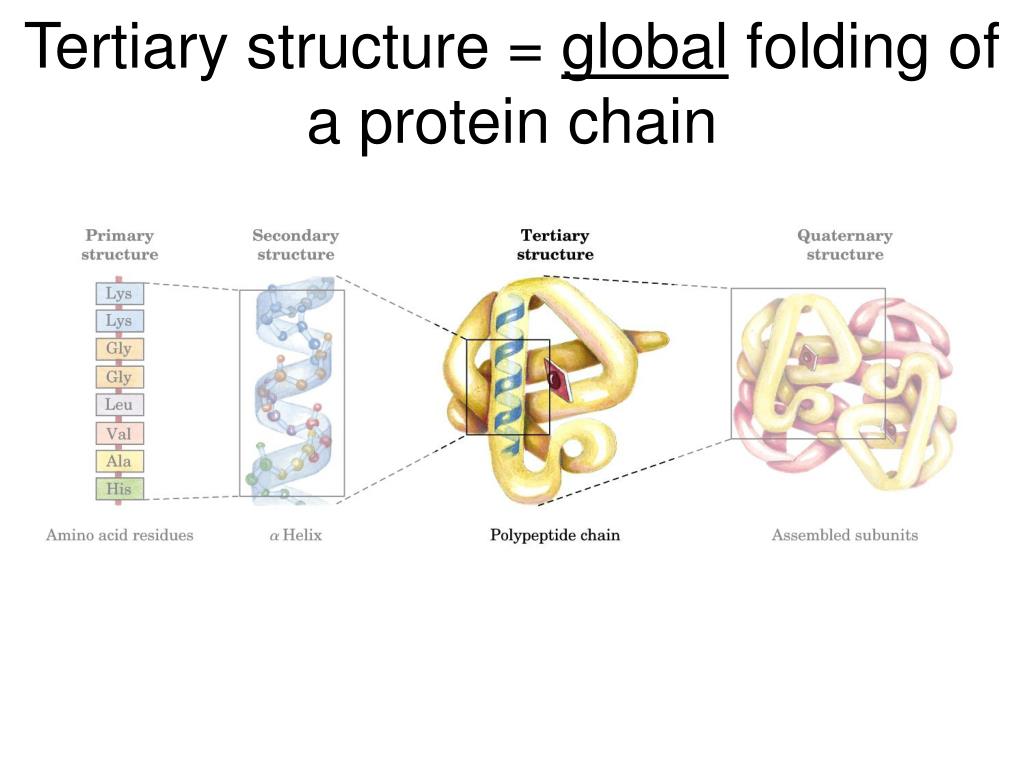 Tertiary structure = global folding of a protein chain

Primary structure

Lys
Lys
Gly
Gly
Leu
Val
Ala
His

Amino acid residues

Secondary structure

$\alpha$ Helix

Tertiary structure

Polypeptide chain

Quaternary structure

Assembled subunits